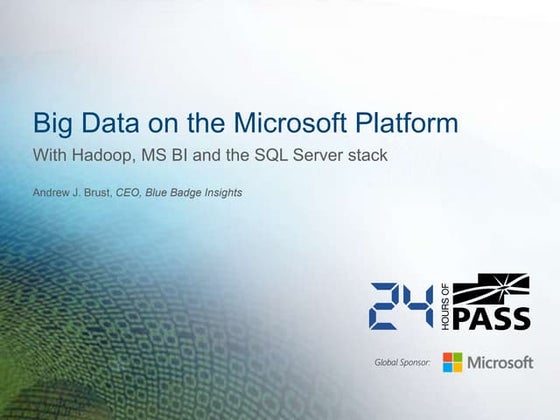 Big Data on the Microsoft Platform

With Hadoop, MS BI and the SQL Server stack

Andrew J. Brust, CEO, Blue Badge Insights

24 HOURS OF PASS

Global Sponsor: Microsoft